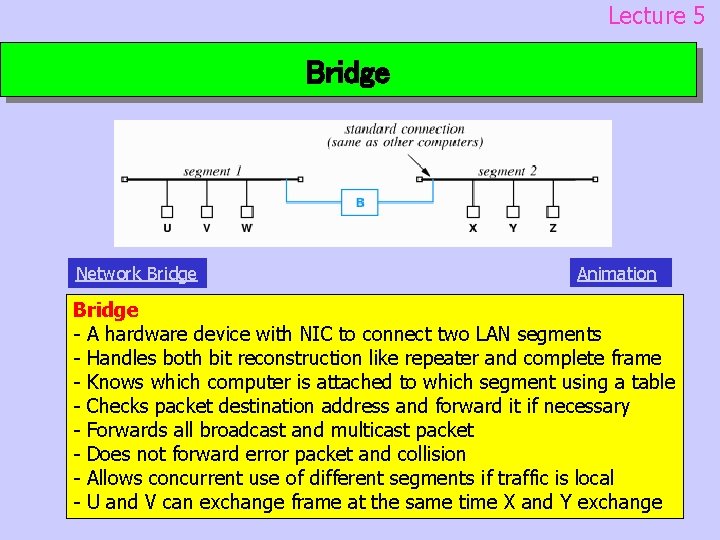 Lecture 5

Bridge

standard connection
(same as other computers)

segment 1

segment 2

B

U V W

X Y Z

Network Bridge

Animation

Bridge
- A hardware device with NIC to connect two LAN segments
- Handles both bit reconstruction like repeater and complete frame
- Knows which computer is attached to which segment using a table
- Checks packet destination address and forward it if necessary
- Forwards all broadcast and multicast packet
- Does not forward error packet and collision
- Allows concurrent use of different segments if traffic is local
- U and V can exchange frame at the same time X and Y exchange